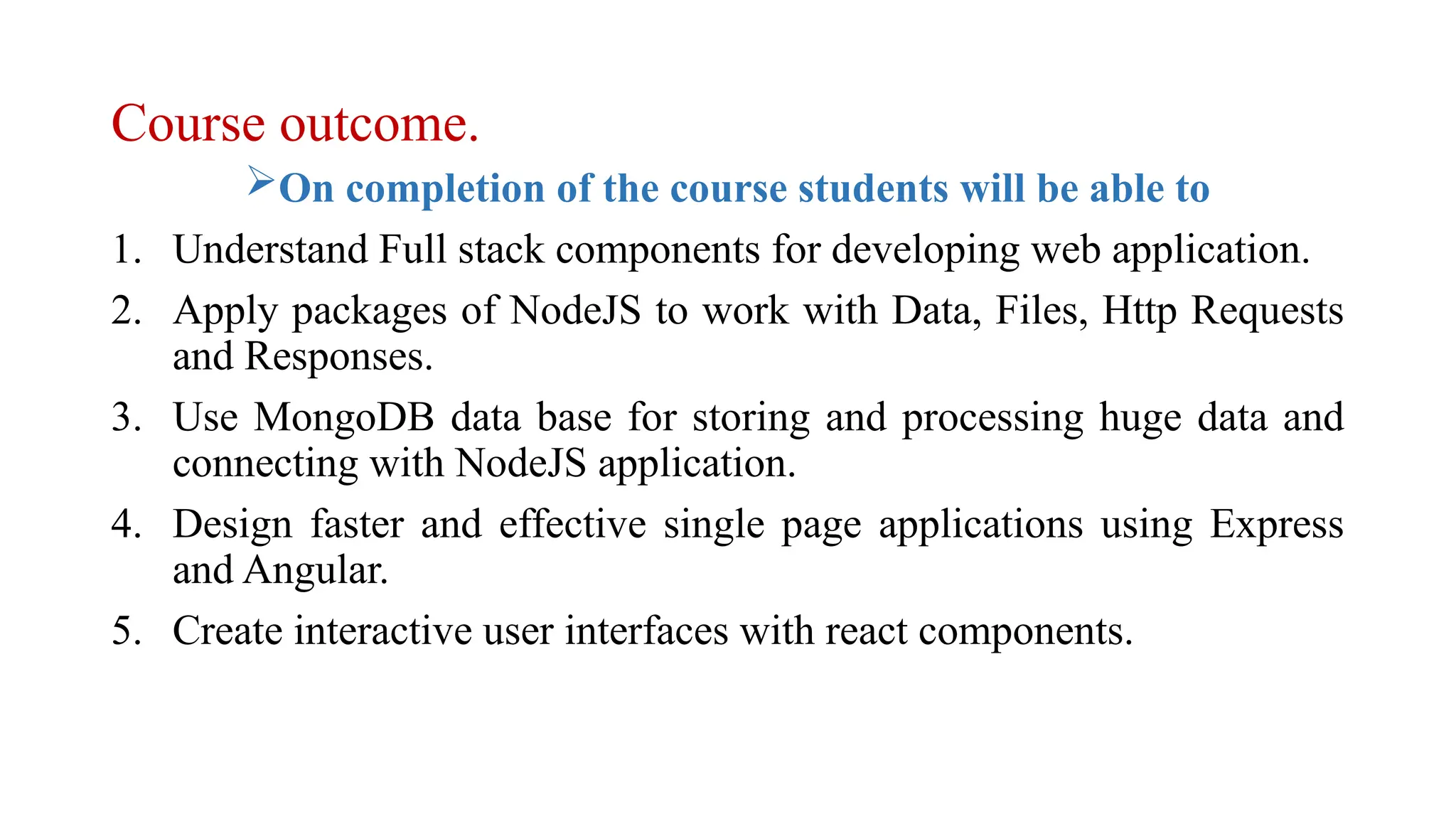 Course outcome.

➢On completion of the course students will be able to

1. Understand Full stack components for developing web application.
2. Apply packages of NodeJS to work with Data, Files, Http Requests and Responses.
3. Use MongoDB data base for storing and processing huge data and connecting with NodeJS application.
4. Design faster and effective single page applications using Express and Angular.
5. Create interactive user interfaces with react components.